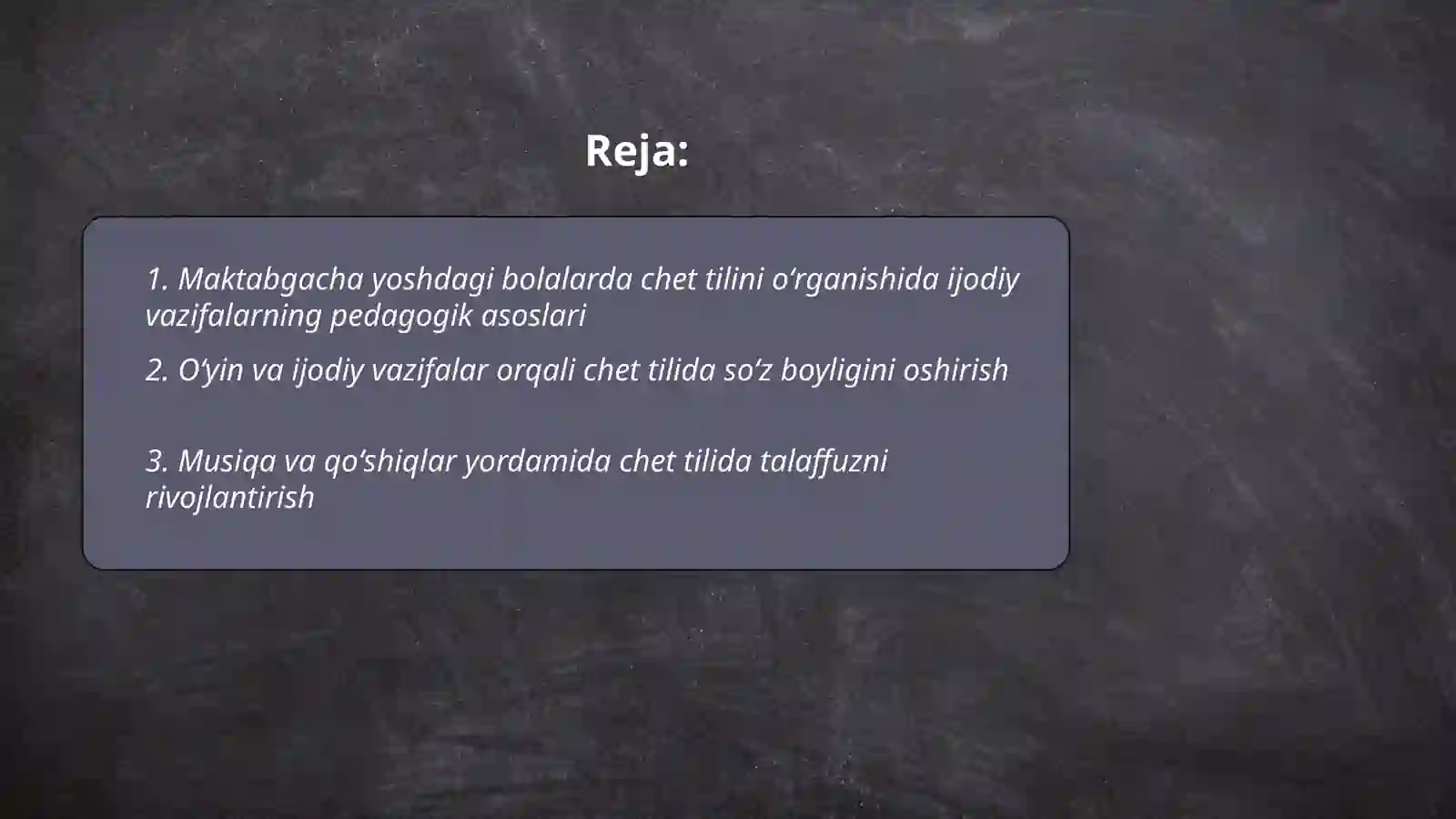 Reja:

1. Maktabgacha yoshdagi bolalarda chet tilini o‘rganishida ijodiy vazifalarning pedagogik asoslari

2. O‘yin va ijodiy vazifalar orqali chet tilida so‘z boyligini oshirish

3. Musiqa va qo‘shiqlar yordamida chet tilida talaffuzni rivojlantirish